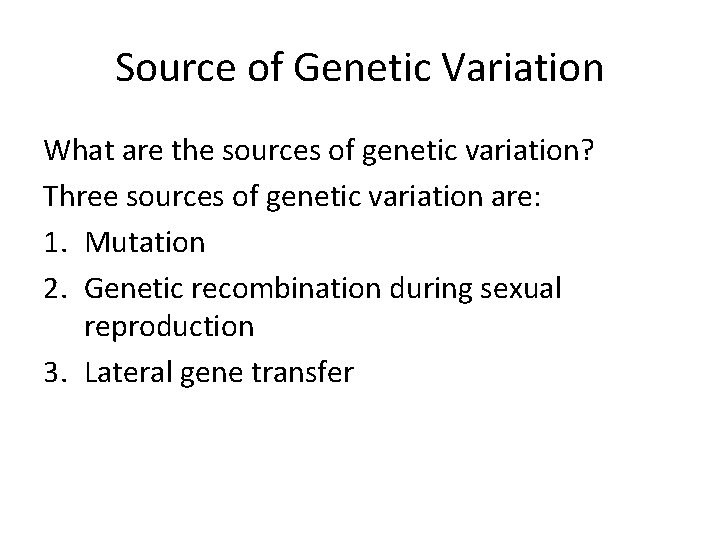 Source of Genetic Variation

What are the sources of genetic variation?

Three sources of genetic variation are:

1. Mutation
2. Genetic recombination during sexual reproduction
3. Lateral gene transfer